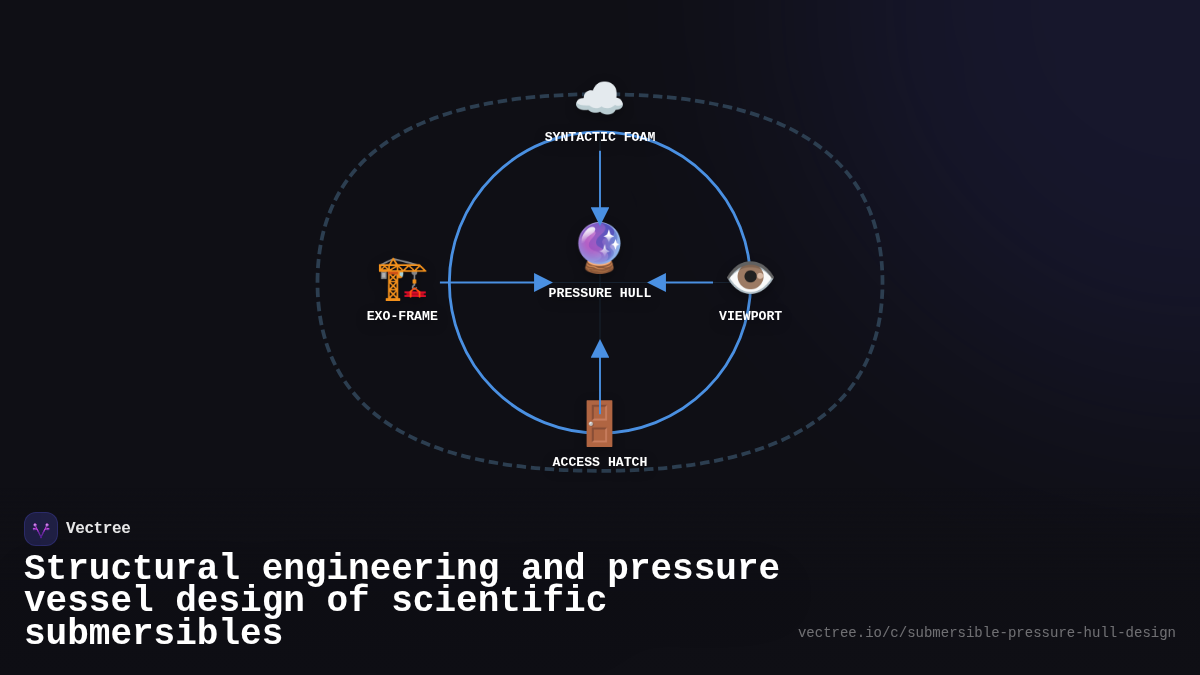 SYNTACTIC FOAM

EXO-FRAME

PRESSURE HULL

VIEWPORT

ACCESS HATCH

Vectree

Structural engineering and pressure vessel design of scientific submersibles

vectree.io/c/submersible-pressure-hull-design